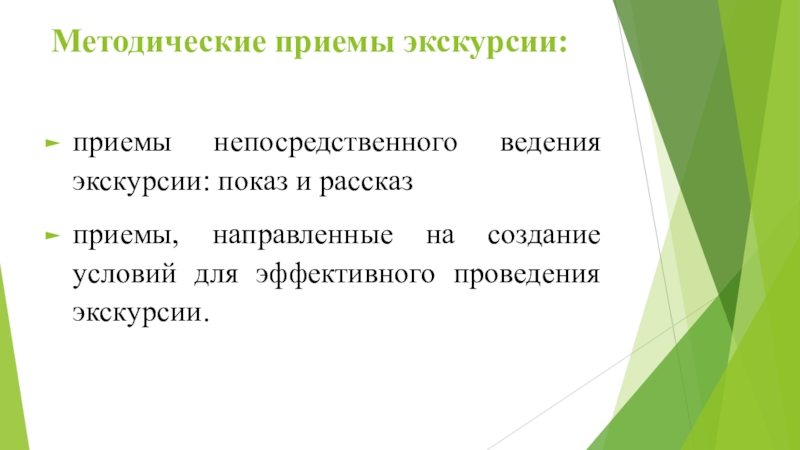 Методические приемы экскурсии:

приемы непосредственного ведения экскурсии: показ и рассказ

приемы, направленные на создание условий для эффективного проведения экскурсии.